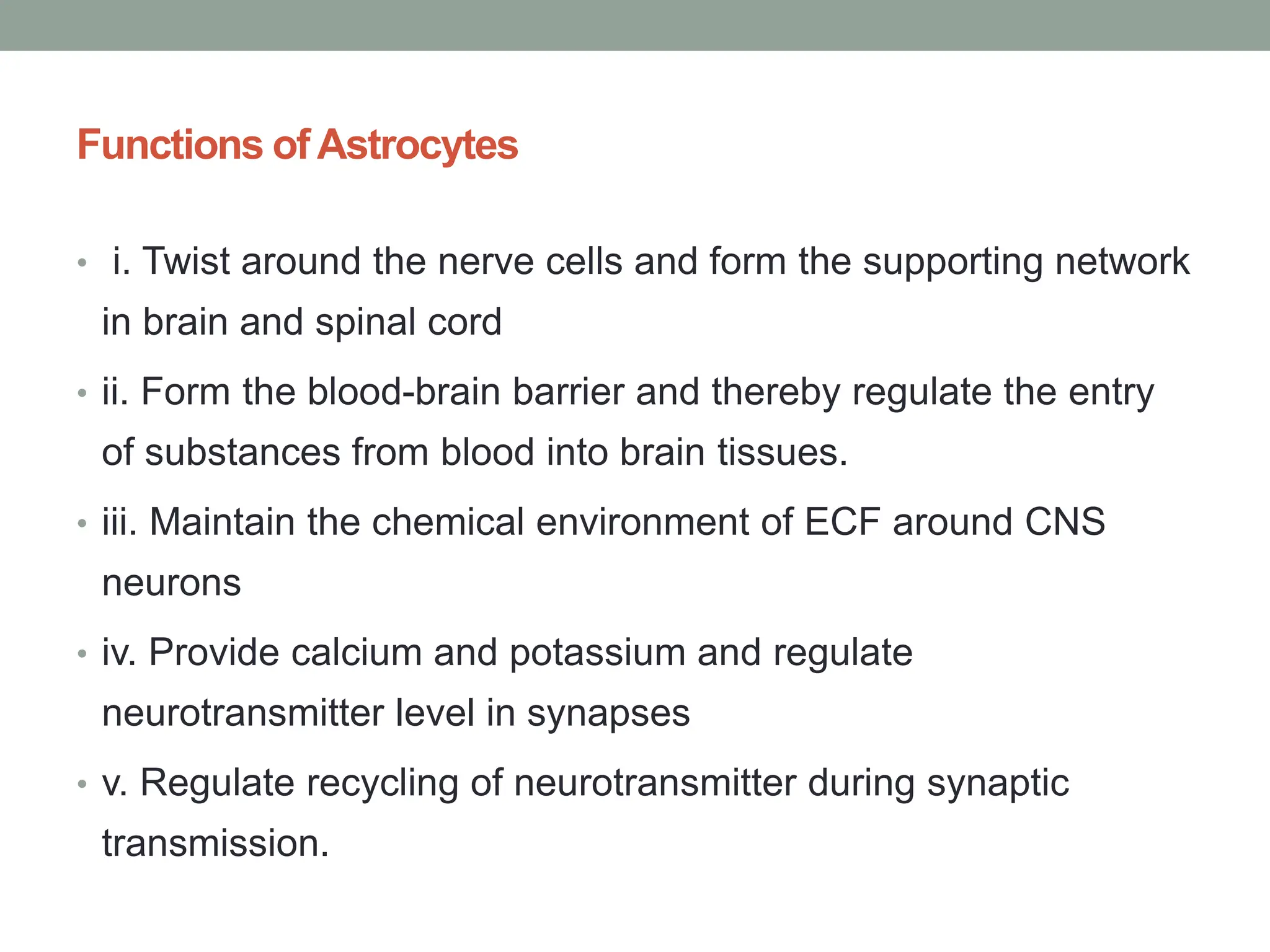 Functions of Astrocytes

• i. Twist around the nerve cells and form the supporting network in brain and spinal cord

• ii. Form the blood-brain barrier and thereby regulate the entry of substances from blood into brain tissues.

• iii. Maintain the chemical environment of ECF around CNS neurons

• iv. Provide calcium and potassium and regulate neurotransmitter level in synapses

• v. Regulate recycling of neurotransmitter during synaptic transmission.